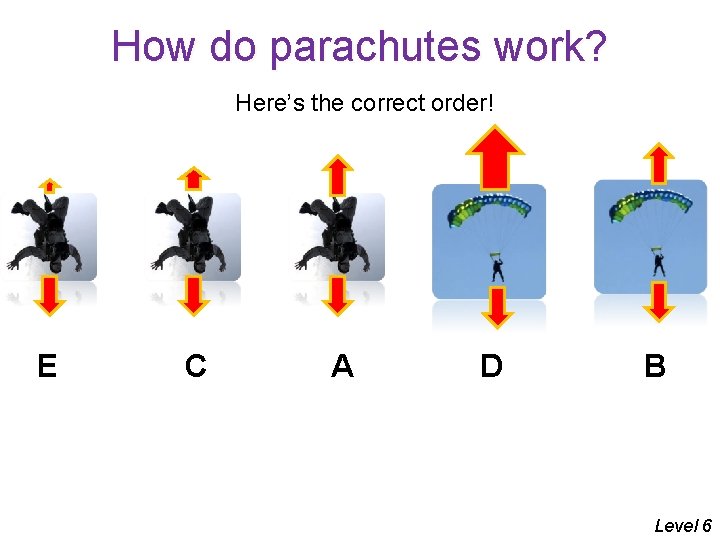 How do parachutes work?

Here's the correct order!

E C A D B

Level 6